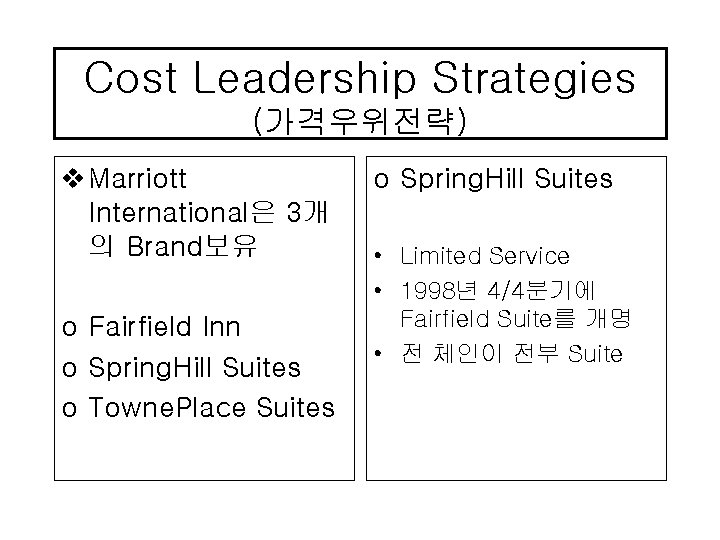 Cost Leadership Strategies
(가격우위전략)

❖ Marriott International은 3개의 Brand보유

o Fairfield Inn
o SpringHill Suites
o TownePlace Suites

o SpringHill Suites

• Limited Service
• 1998년 4/4분기에 Fairfield Suite를 개명
• 전 체인이 전부 Suite